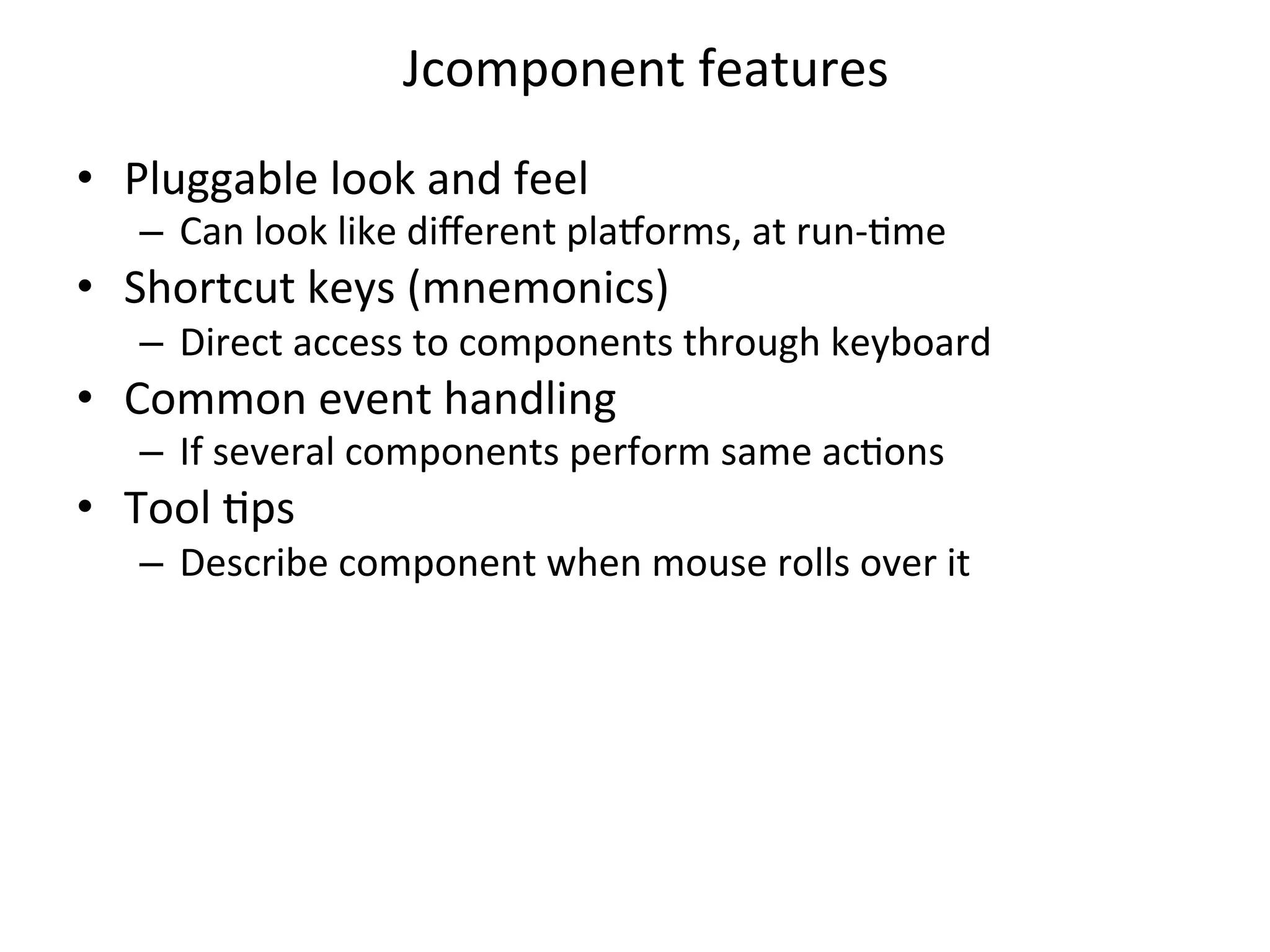 Jcomponent features

• Pluggable look and feel
  – Can look like different platforms, at run-time
• Shortcut keys (mnemonics)
  – Direct access to components through keyboard
• Common event handling
  – If several components perform same actions
• Tool tips
  – Describe component when mouse rolls over it